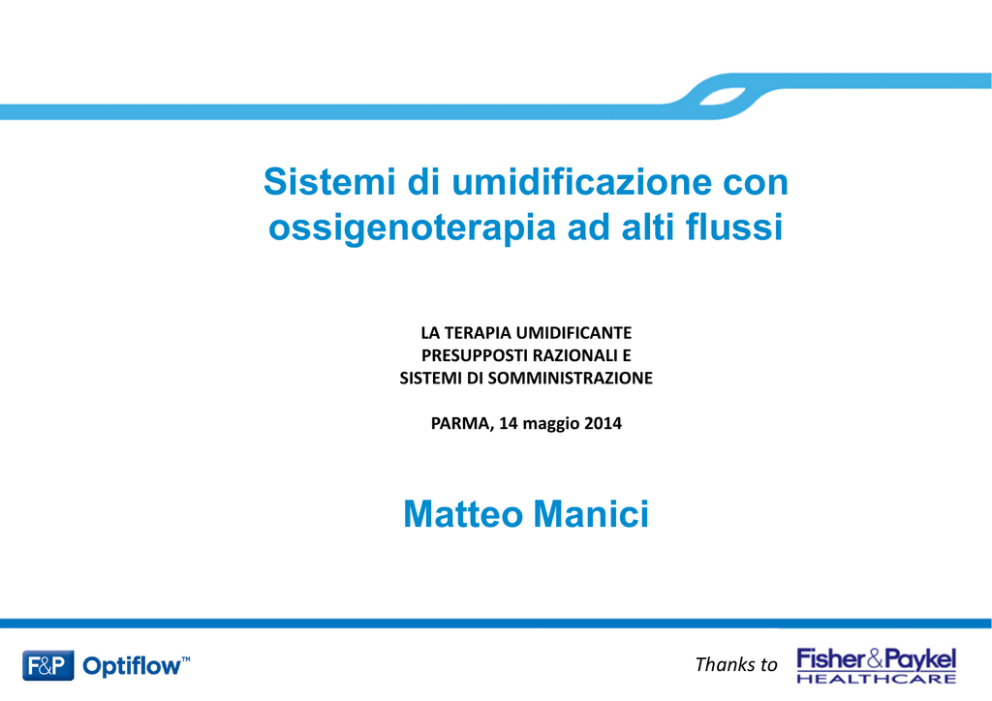 Sistemi di umidificazione con ossigenoterapia ad alti flussi

LA TERAPIA UMIDIFICANTE
PRESUPPOSTI RAZIONALI E
SISTEMI DI SOMMINISTRAZIONE

PARMA, 14 maggio 2014

Matteo Manici

F&P Optiflow™

Thanks to Fisher&Paykel HEALTHCARE